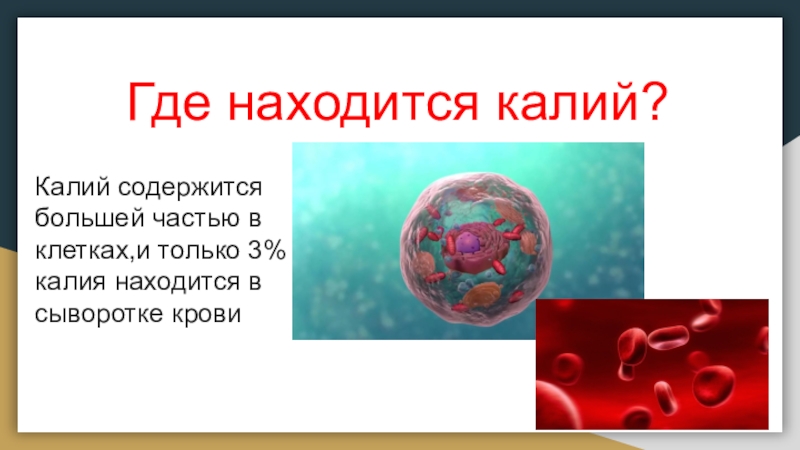 Где находится калий?

Калий содержится большей частью в клетках,и только 3% калия находится в сыворотке крови